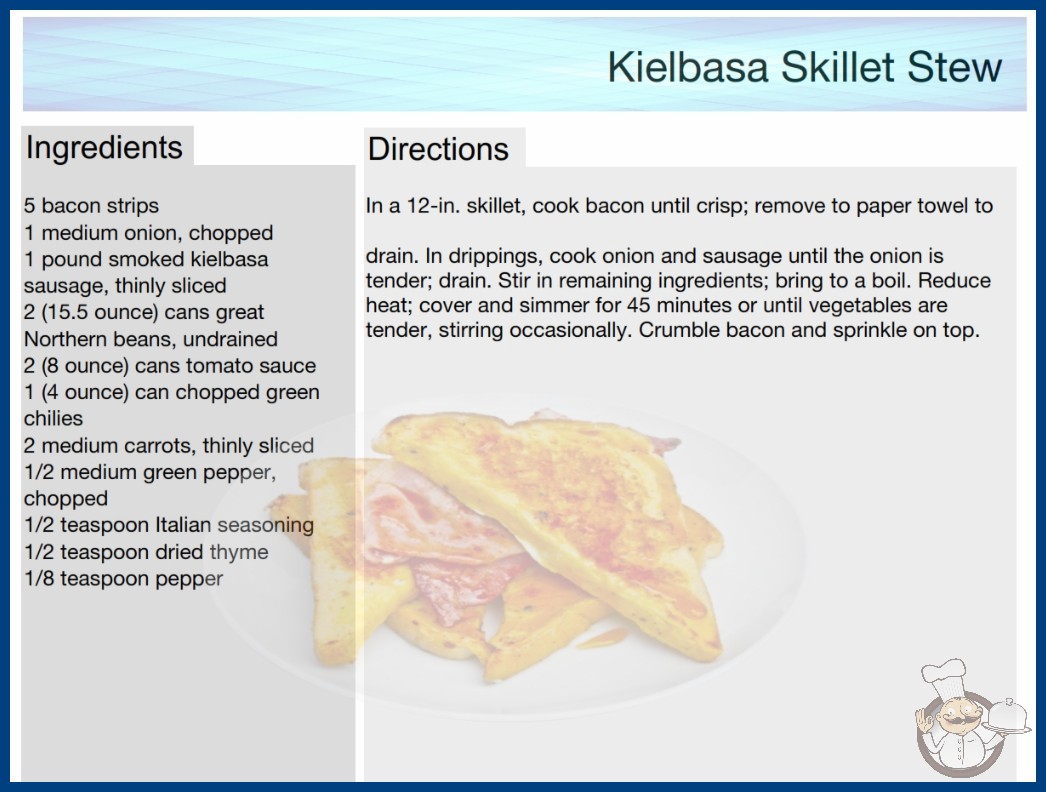 Kielbasa Skillet Stew

Ingredients

5 bacon strips
1 medium onion, chopped
1 pound smoked kielbasa sausage, thinly sliced
2 (15.5 ounce) cans great Northern beans, undrained
2 (8 ounce) cans tomato sauce
1 (4 ounce) can chopped green chilies
2 medium carrots, thinly sliced
1/2 medium green pepper, chopped
1/2 teaspoon Italian seasoning
1/2 teaspoon dried thyme
1/8 teaspoon pepper

Directions

In a 12-in. skillet, cook bacon until crisp; remove to paper towel to

drain. In drippings, cook onion and sausage until the onion is tender; drain. Stir in remaining ingredients; bring to a boil. Reduce heat; cover and simmer for 45 minutes or until vegetables are tender, stirring occasionally. Crumble bacon and sprinkle on top.